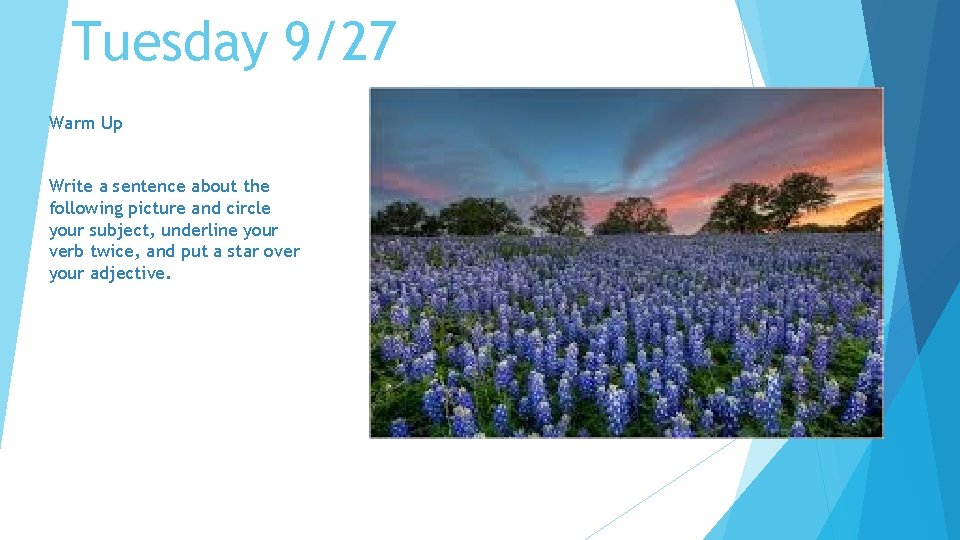 Tuesday 9/27

Warm Up

Write a sentence about the following picture and circle your subject, underline your verb twice, and put a star over your adjective.